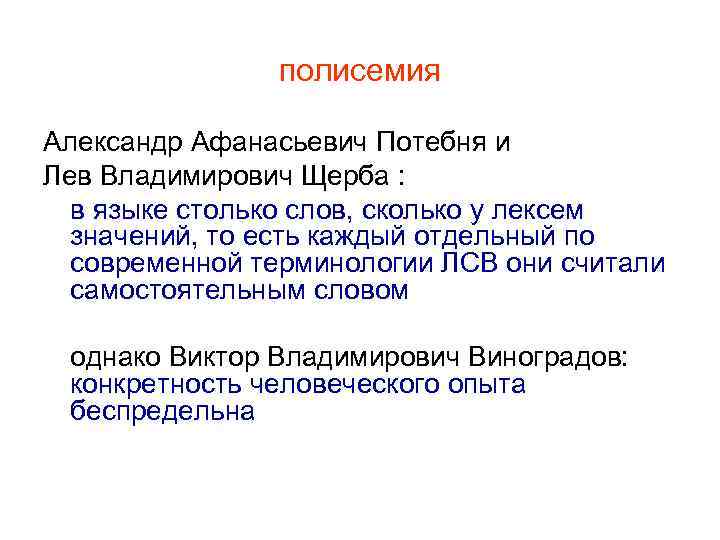 полисемия

Александр Афанасьевич Потебня и
Лев Владимирович Щерба :

в языке столько слов, сколько у лексем значений, то есть каждый отдельный по современной терминологии ЛСВ они считали самостоятельным словом

однако Виктор Владимирович Виноградов: конкретность человеческого опыта беспредельна